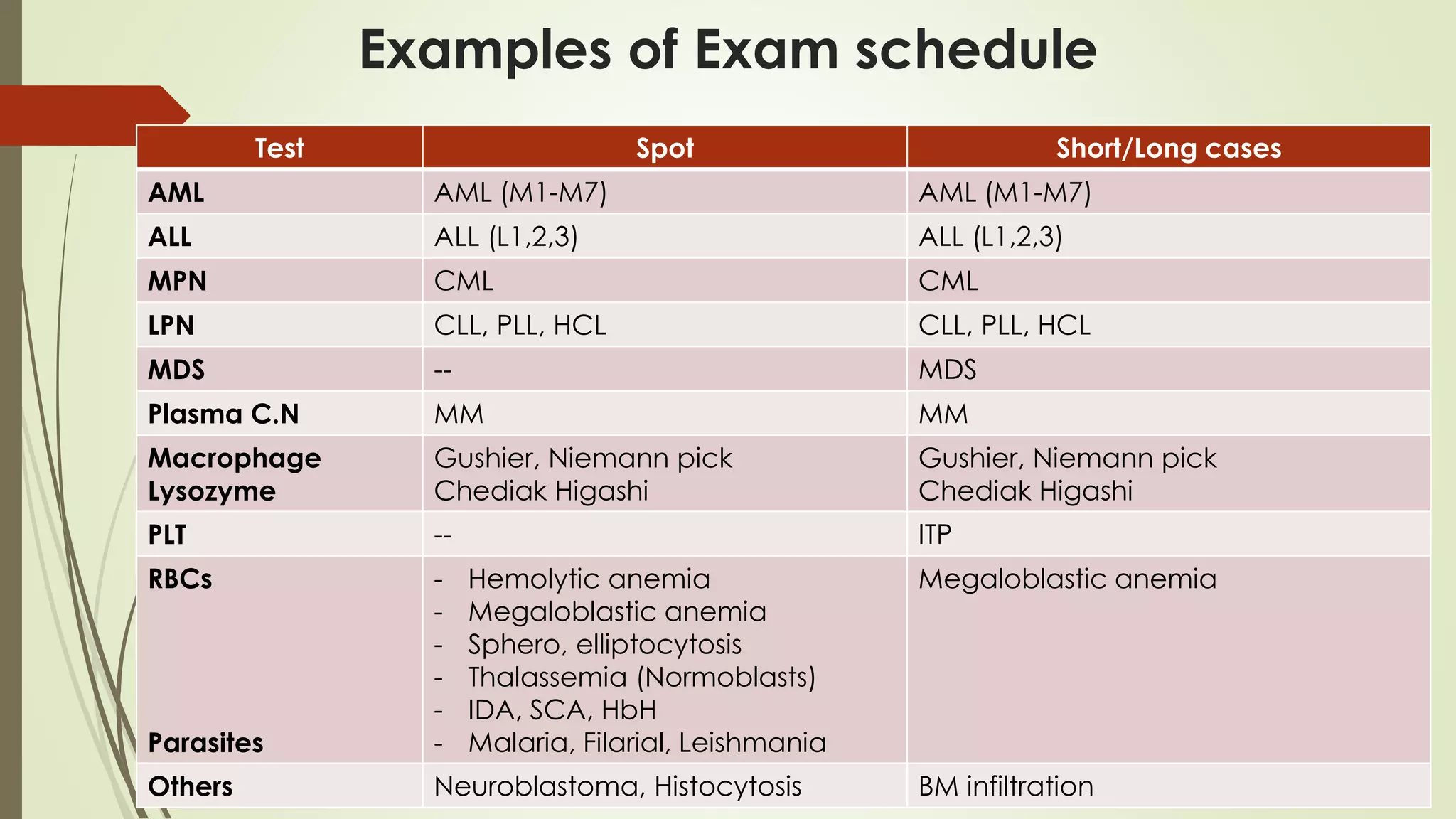 Examples of Exam schedule

| Test | Spot | Short/Long cases |
|---|---|---|
| AML | AML (M1-M7) | AML (M1-M7) |
| ALL | ALL (L1,2,3) | ALL (L1,2,3) |
| MPN | CML | CML |
| LPN | CLL, PLL, HCL | CLL, PLL, HCL |
| MDS | -- | MDS |
| Plasma C.N | MM | MM |
| Macrophage Lysozyme | Gushier, Niemann pick Chediak Higashi | Gushier, Niemann pick Chediak Higashi |
| PLT | -- | ITP |
| RBCs Parasites | - Hemolytic anemia - Megaloblastic anemia - Sphero, elliptocytosis - Thalassemia (Normoblasts) - IDA, SCA, HbH - Malaria, Filarial, Leishmania | Megaloblastic anemia |
| Others | Neuroblastoma, Histocytosis | BM infiltration |